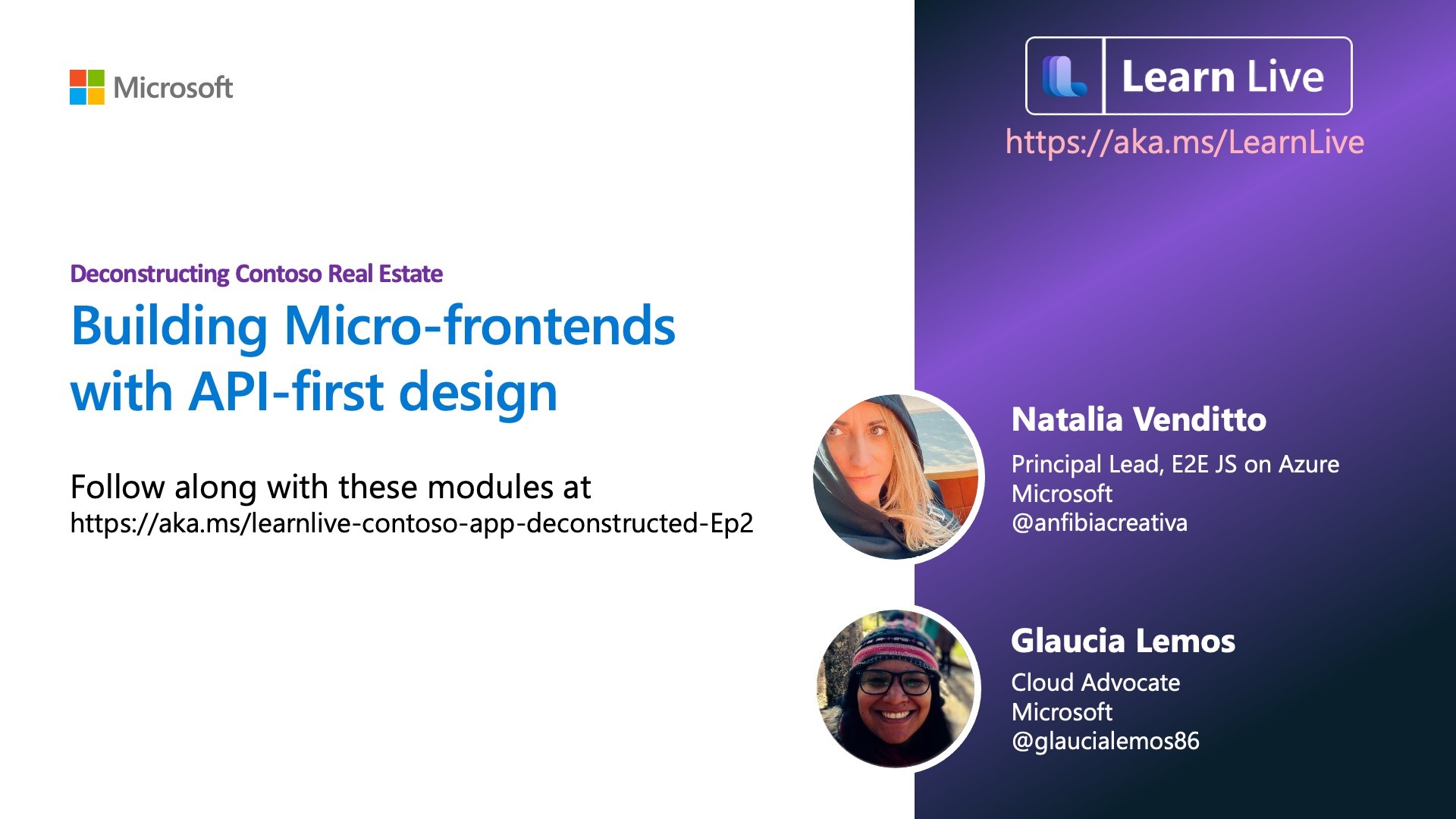 Microsoft

Deconstructing Contoso Real Estate

Building Micro-frontends with API-first design

Follow along with these modules at
https://aka.ms/learnlive-contoso-app-deconstructed-Ep2

Learn Live

https://aka.ms/LearnLive

Natalia Venditto

Principal Lead, E2E JS on Azure
Microsoft
@anfibiacreativa

Glaucia Lemos

Cloud Advocate
Microsoft
@glaucialemos86